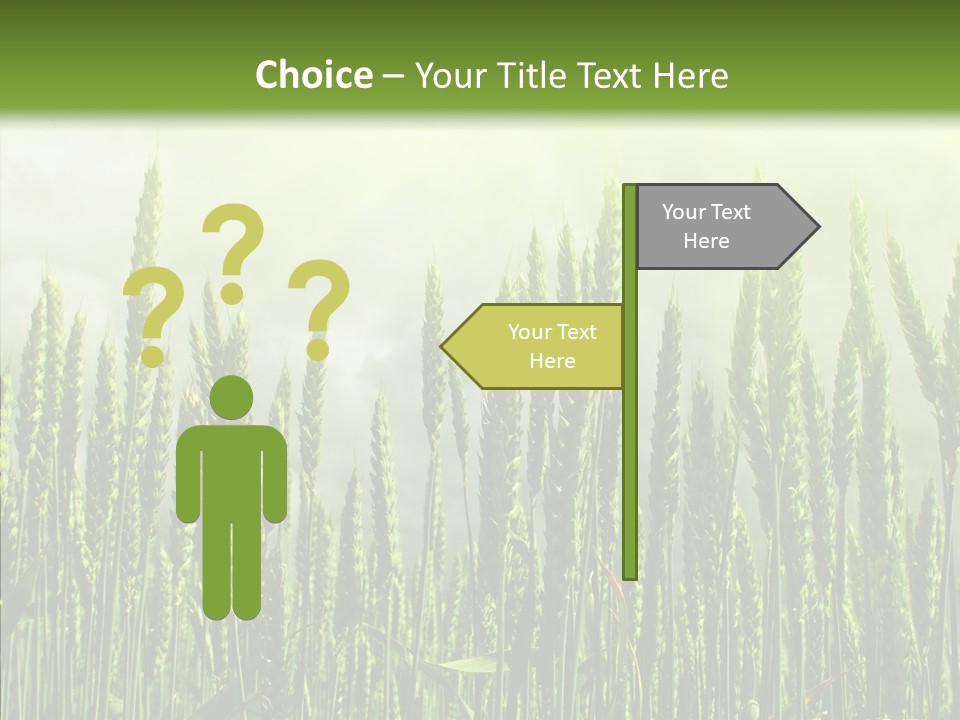 Choice – Your Title Text Here

? ? ?

Your Text Here

Your Text Here